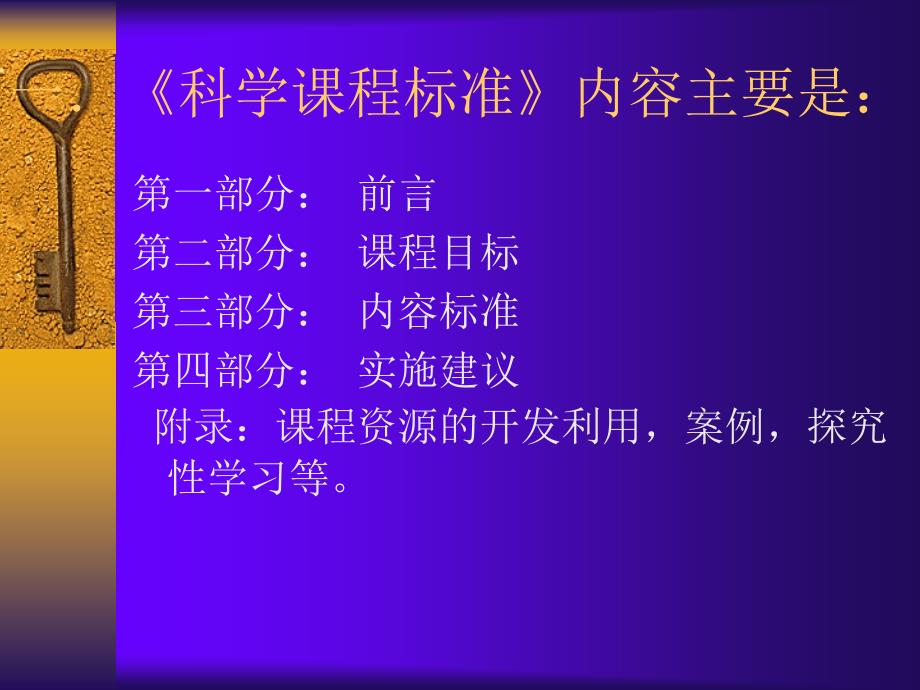 《科学课程标准》内容主要是：

第一部分： 前言
第二部分： 课程目标
第三部分： 内容标准
第四部分： 实施建议
附录：课程资源的开发利用，案例，探究性学习等。